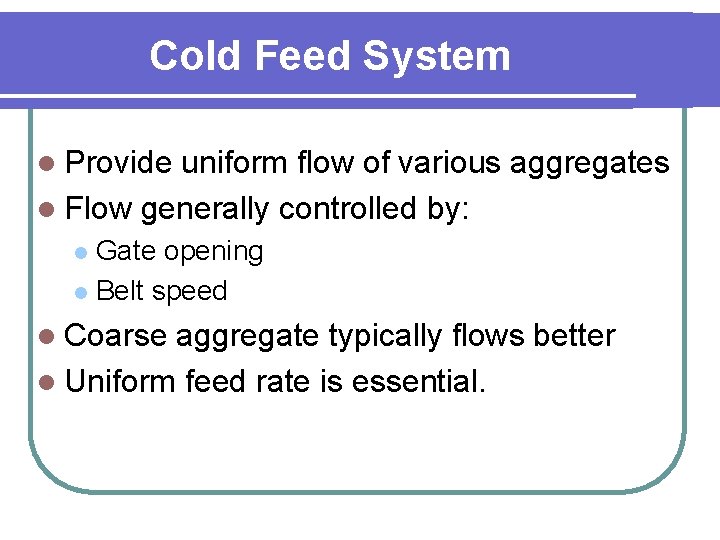 Cold Feed System

- Provide uniform flow of various aggregates
- Flow generally controlled by:
  - Gate opening
  - Belt speed
- Coarse aggregate typically flows better
- Uniform feed rate is essential.